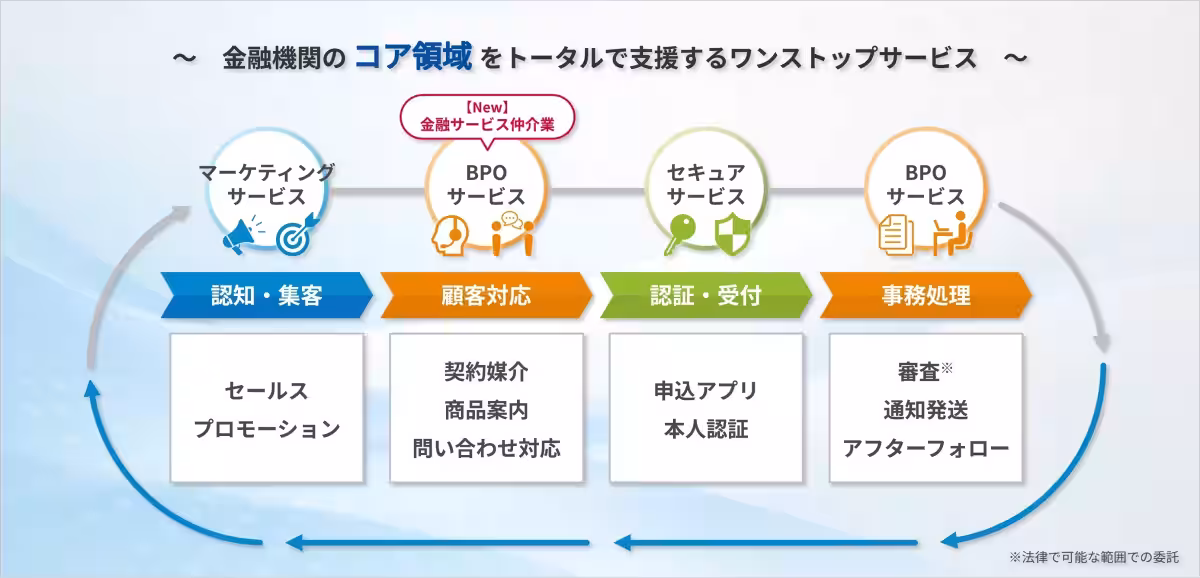 ～ 金融機関の コア領域 をトータルで支援するワンストップサービス ～

【New】
金融サービス仲介業

マーケティング
サービス

BPO
サービス

セキュア
サービス

BPO
サービス

認知・集客

顧客対応

認証・受付

事務処理

セールス
プロモーション

契約媒介
商品案内
問い合わせ対応

申込アプリ
本人認証

審査※
通知発送
アフターフォロー

※法律で可能な範囲での委託